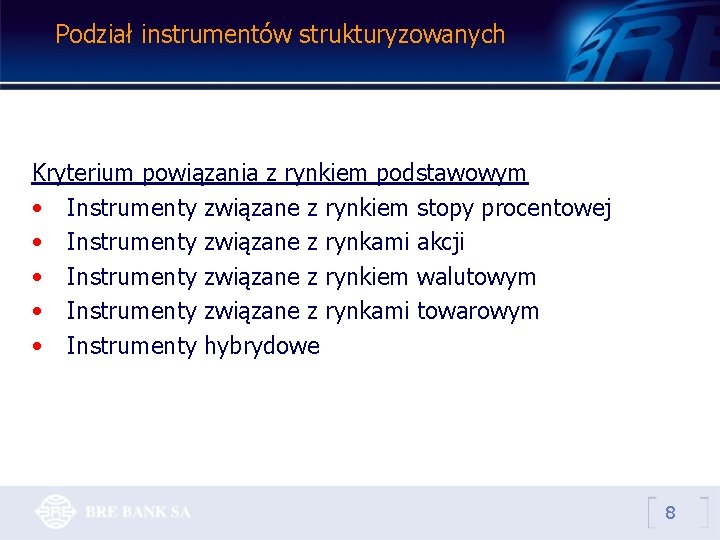 Podział instrumentów strukturyzowanych

BRE

Kryterium powiązania z rynkiem podstawowym
• Instrumenty związane z rynkiem stopy procentowej
• Instrumenty związane z rynkami akcji
• Instrumenty związane z rynkiem walutowym
• Instrumenty związane z rynkami towarowym
• Instrumenty hybrydowe

BRE BANK SA

8